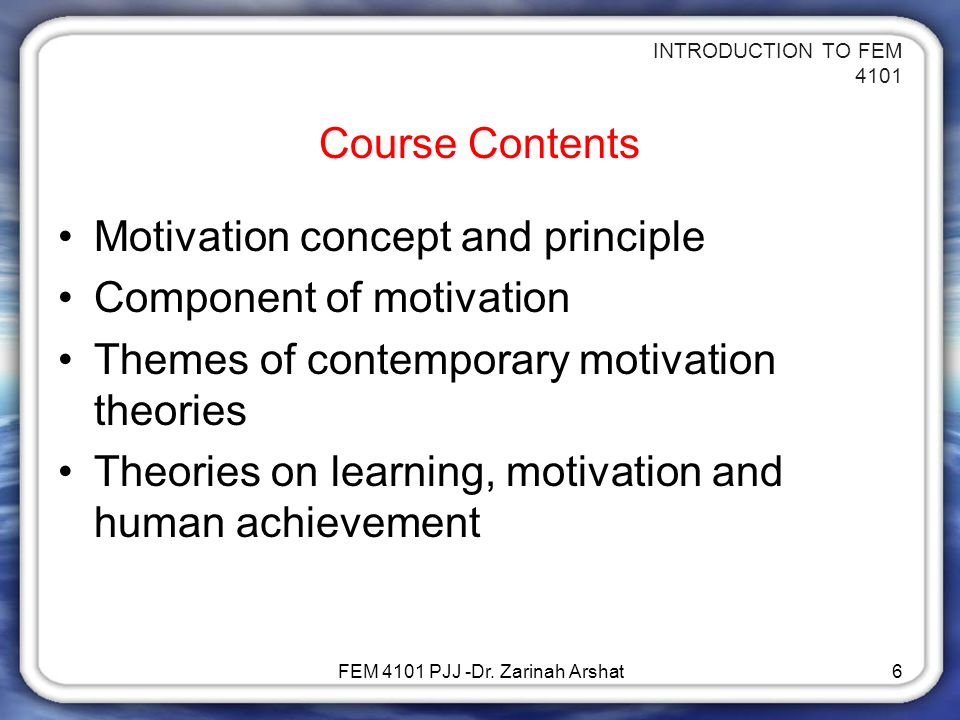 INTRODUCTION TO FEM 4101

Course Contents

• Motivation concept and principle
• Component of motivation
• Themes of contemporary motivation theories
• Theories on learning, motivation and human achievement

FEM 4101 PJJ -Dr. Zarinah Arshat

6